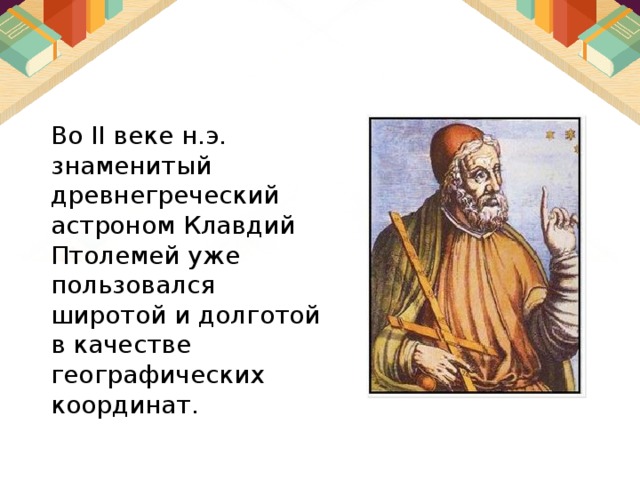 Во II веке н.э. знаменитый древнегреческий астроном Клавдий Птолемей уже пользовался широтой и долготой в качестве географических координат.